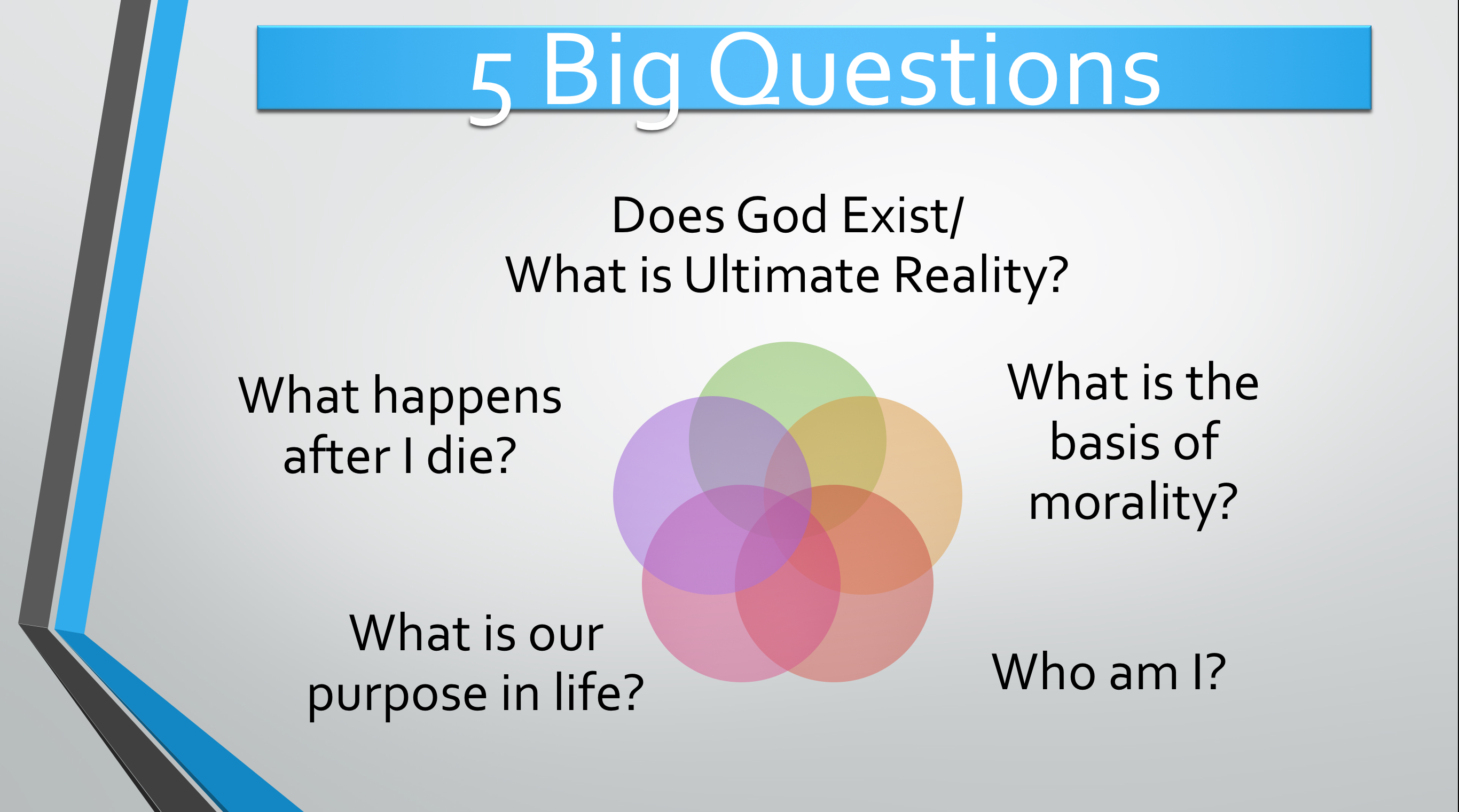 5 Big Questions

Does God Exist/
What is Ultimate Reality?

What happens after I die?

What is the basis of morality?

What is our purpose in life?

Who am I?